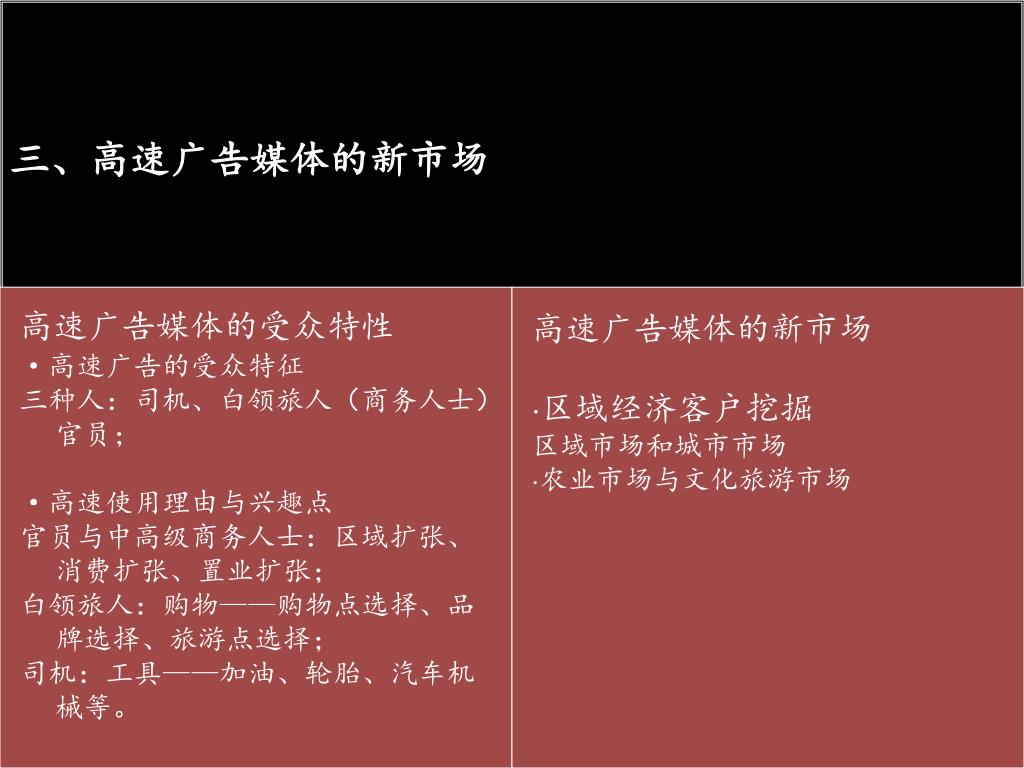 三、高速广告媒体的新市场

高速广告媒体的受众特性

•高速广告的受众特征

三种人：司机、白领旅人（商务人士）官员；

•高速使用理由与兴趣点

官员与中高级商务人士：区域扩张、消费扩张、置业扩张；

白领旅人：购物——购物点选择、品牌选择、旅游点选择；

司机：工具——加油、轮胎、汽车机械等。

高速广告媒体的新市场

·区域经济客户挖掘

区域市场和城市市场

·农业市场与文化旅游市场